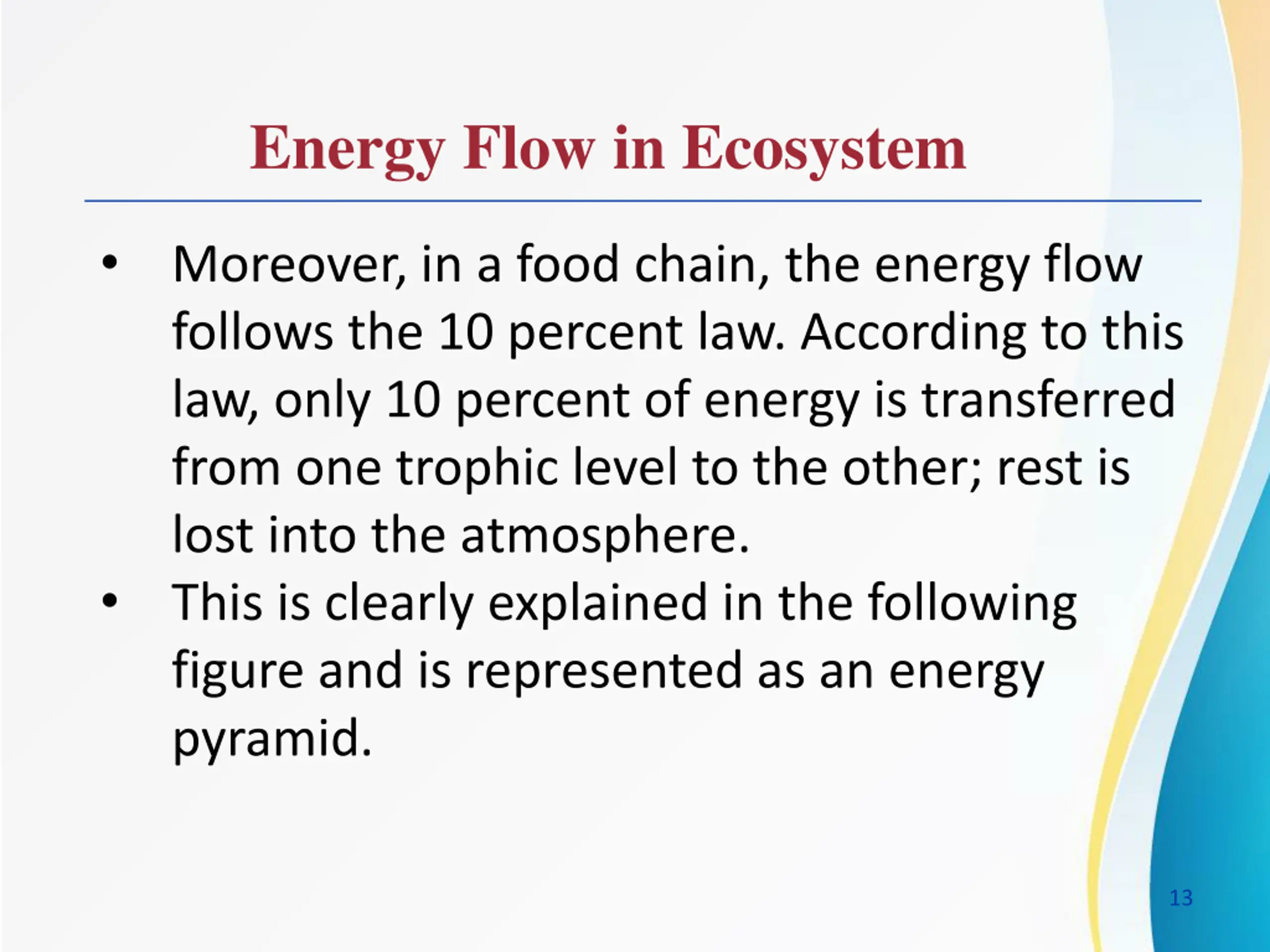 Energy Flow in Ecosystem

• Moreover, in a food chain, the energy flow follows the 10 percent law. According to this law, only 10 percent of energy is transferred from one trophic level to the other; rest is lost into the atmosphere.
• This is clearly explained in the following figure and is represented as an energy pyramid.

13